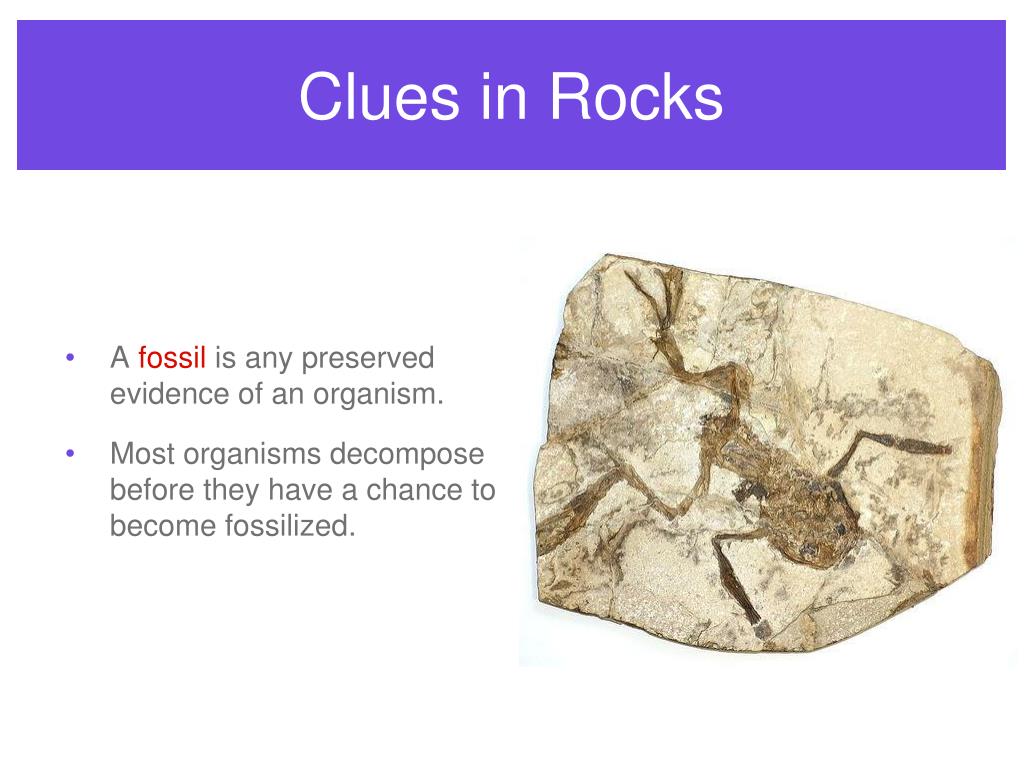 Clues in Rocks

• A fossil is any preserved evidence of an organism.

• Most organisms decompose before they have a chance to become fossilized.